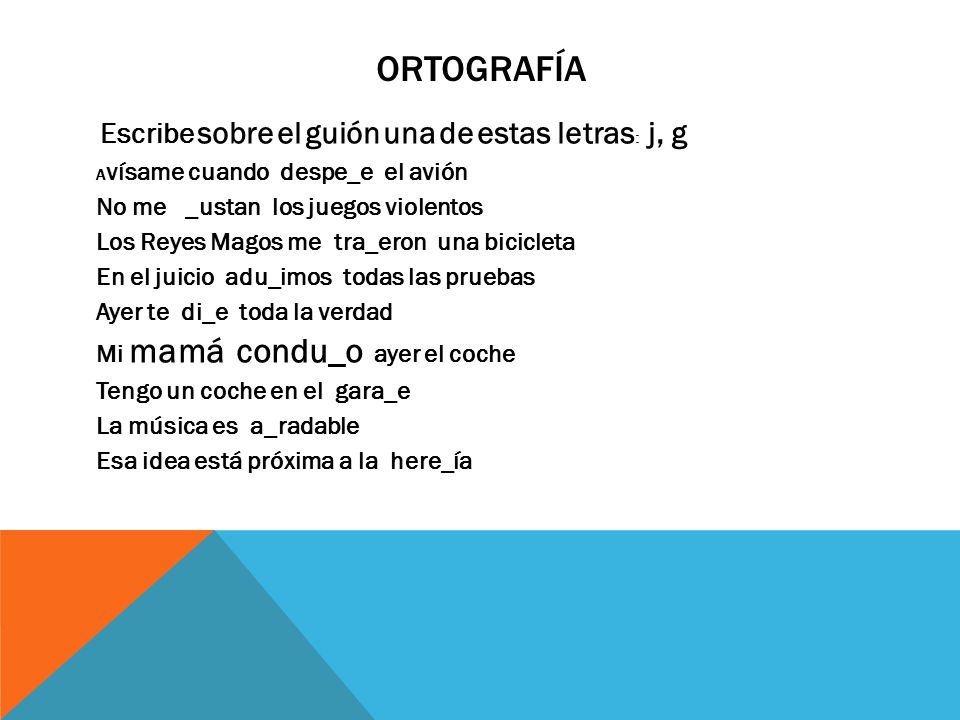 ORTOGRAFÍA

Escribe sobre el guión una de estas letras: j, g

Avísame cuando despe_e el avión
No me _ustan los juegos violentos
Los Reyes Magos me tra_eron una bicicleta
En el juicio adu_imos todas las pruebas
Ayer te di_e toda la verdad
Mi mamá condu_o ayer el coche
Tengo un coche en el gara_e
La música es a_radable
Esa idea está próxima a la here_ía